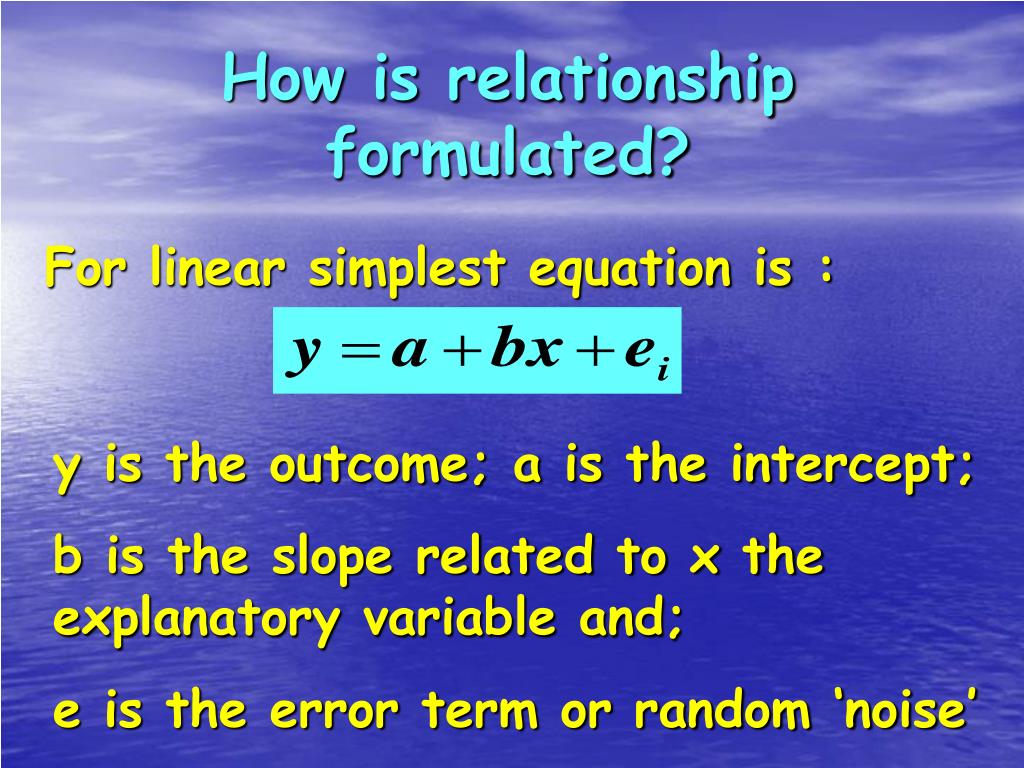 How is relationship formulated?

For linear simplest equation is :

$y = a + bx + e_i$

y is the outcome; a is the intercept;

b is the slope related to x the explanatory variable and;

e is the error term or random ‘noise’